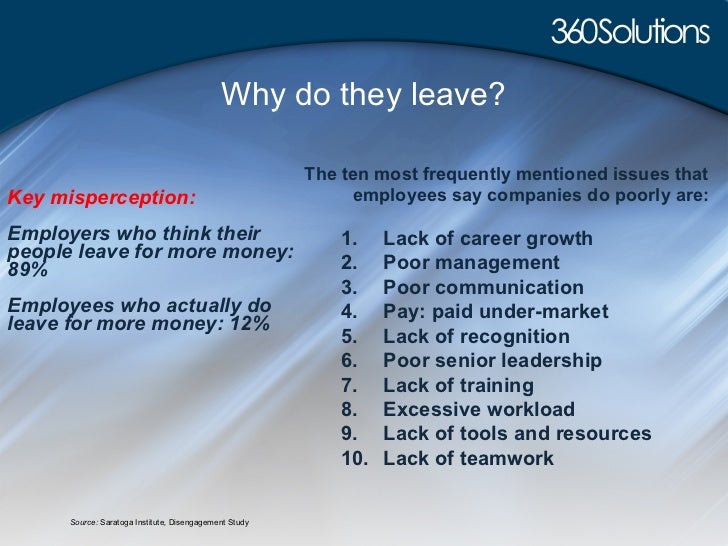 360Solutions

Why do they leave?

Key misperception:

Employers who think their people leave for more money: 89%

Employees who actually do leave for more money: 12%

The ten most frequently mentioned issues that employees say companies do poorly are:

1. Lack of career growth
2. Poor management
3. Poor communication
4. Pay: paid under-market
5. Lack of recognition
6. Poor senior leadership
7. Lack of training
8. Excessive workload
9. Lack of tools and resources
10. Lack of teamwork

Source: Saratoga Institute, Disengagement Study